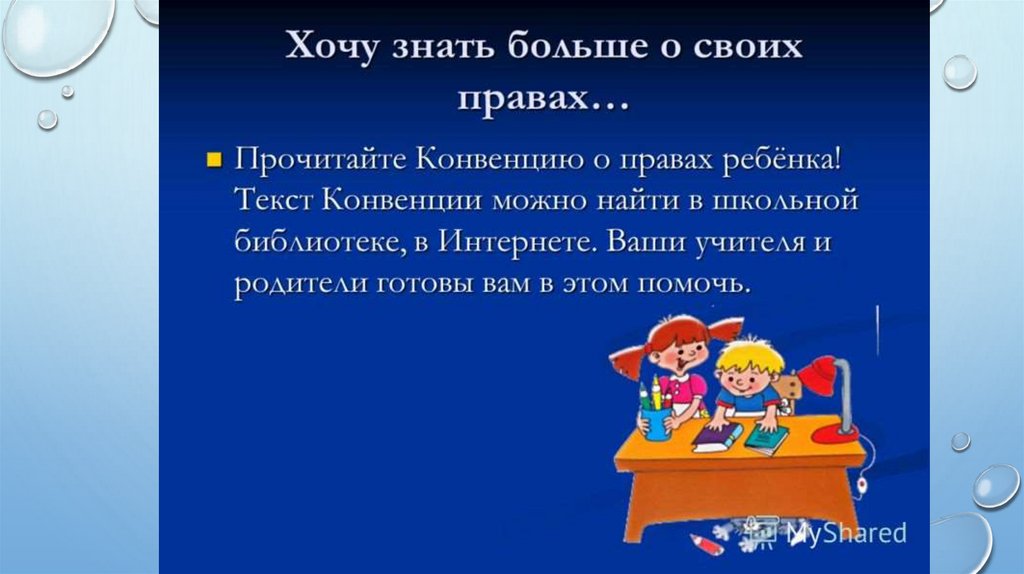 Хочу знать больше о своих правах…

Прочитайте Конвенцию о правах ребёнка! Текст Конвенции можно найти в школьной библиотеке, в Интернете. Ваши учителя и родители готовы вам в этом помочь.

MyShared